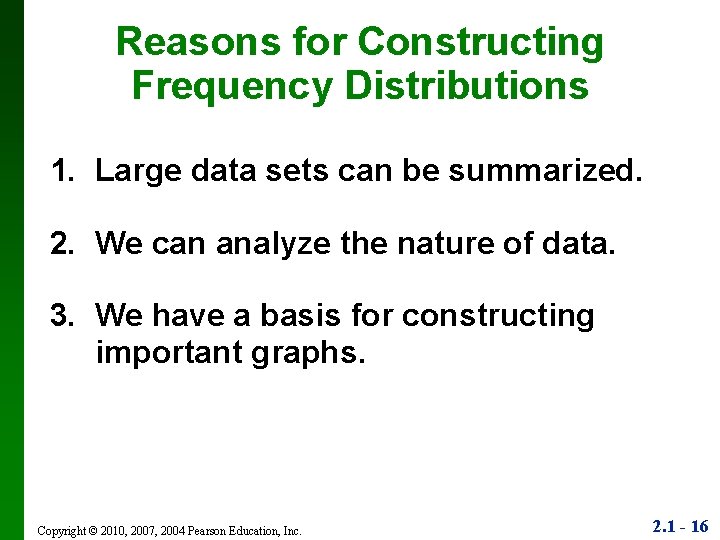 Reasons for Constructing Frequency Distributions

1. Large data sets can be summarized.

2. We can analyze the nature of data.

3. We have a basis for constructing important graphs.

Copyright © 2010, 2007, 2004 Pearson Education, Inc.

2.1 - 16